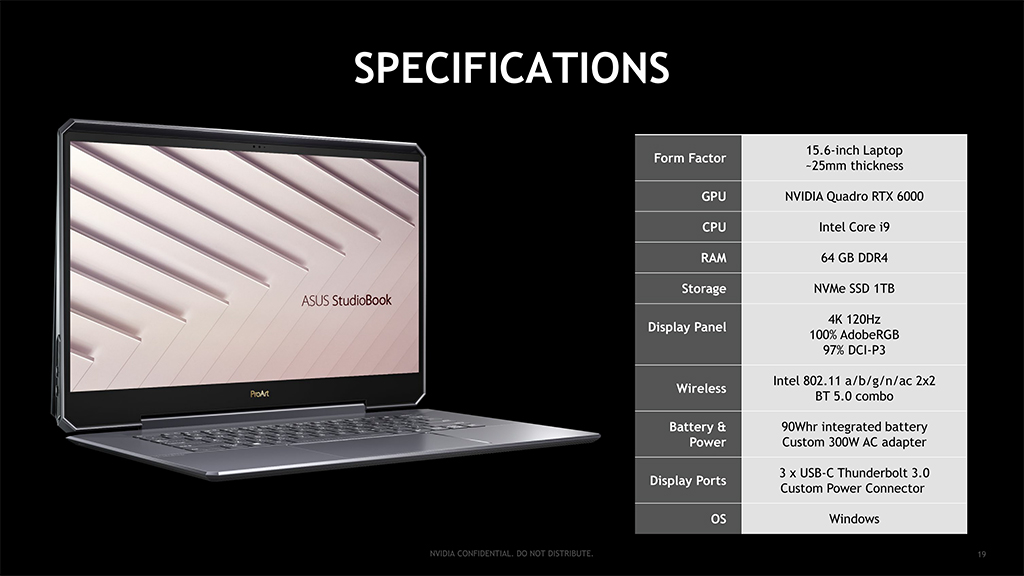 SPECIFICATIONS

ASUS StudioBook

ProArt

| Form Factor | 15.6-inch Laptop ~25mm thickness |
|---|---|
| GPU | NVIDIA Quadro RTX 6000 |
| CPU | Intel Core i9 |
| RAM | 64 GB DDR4 |
| Storage | NVMe SSD 1TB |
| Display Panel | 4K 120Hz 100% AdobeRGB 97% DCI-P3 |
| Wireless | Intel 802.11 a/b/g/n/ac 2x2 BT 5.0 combo |
| Battery & Power | 90Whr integrated battery Custom 300W AC adapter |
| Display Ports | 3 x USB-C Thunderbolt 3.0 Custom Power Connector |
| OS | Windows |

NVIDIA CONFIDENTIAL. DO NOT DISTRIBUTE.

19